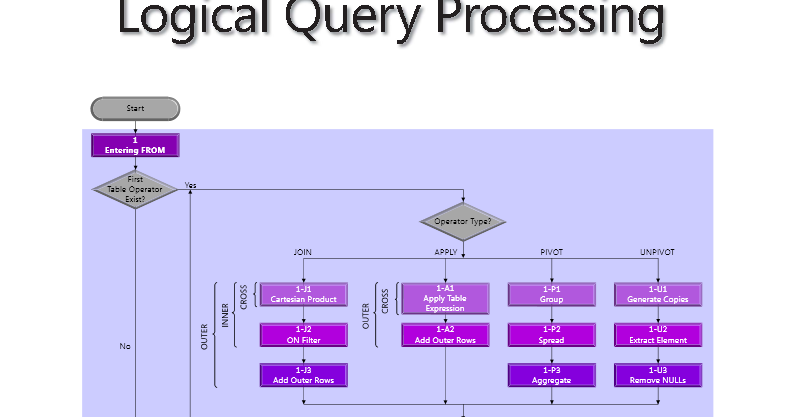 Logical Query Processing

Start

1
Entering FROM

First Table Operator Exist?

Yes

No

Operator Type?

JOIN

APPLY

PIVOT

UNPIVOT

OUTER

INNER

CROSS

1-J1
Cartesian Product

1-J2
ON Filter

1-J3
Add Outer Rows

OUTER

CROSS

1-A1
Apply Table Expression

1-A2
Add Outer Rows

1-P1
Group

1-P2
Spread

1-P3
Aggregate

1-U1
Generate Copies

1-U2
Extract Element

1-U3
Remove NULLs